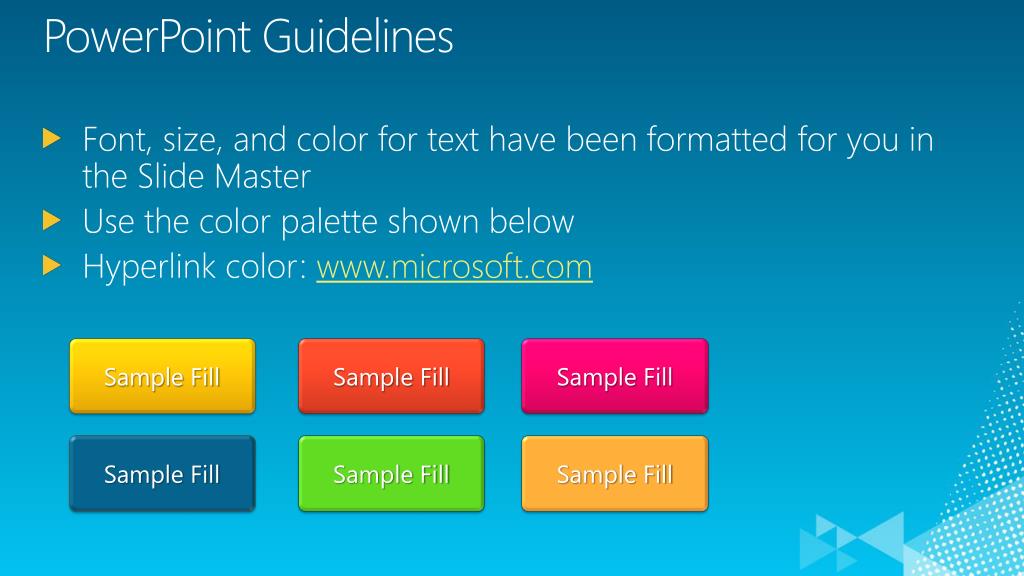 PowerPoint Guidelines

Font, size, and color for text have been formatted for you in the Slide Master

Use the color palette shown below

Hyperlink color: www.microsoft.com

Sample Fill

Sample Fill

Sample Fill

Sample Fill

Sample Fill

Sample Fill